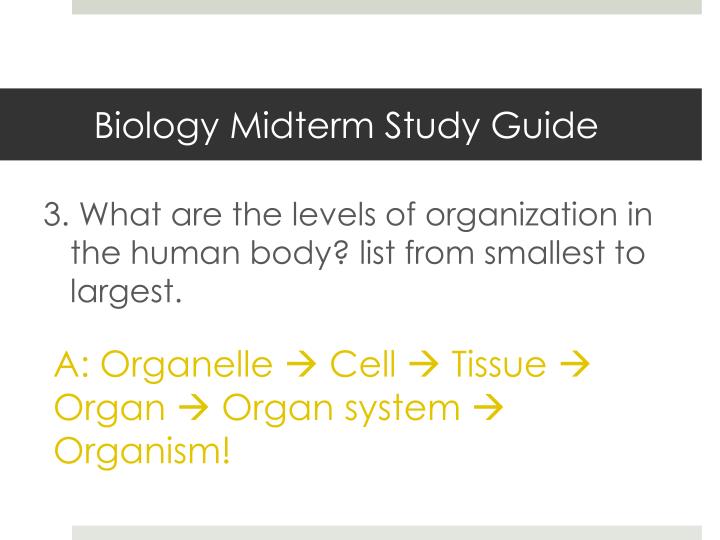 Biology Midterm Study Guide

3. What are the levels of organization in the human body? list from smallest to largest.

A: Organelle → Cell → Tissue → Organ → Organ system → Organism!